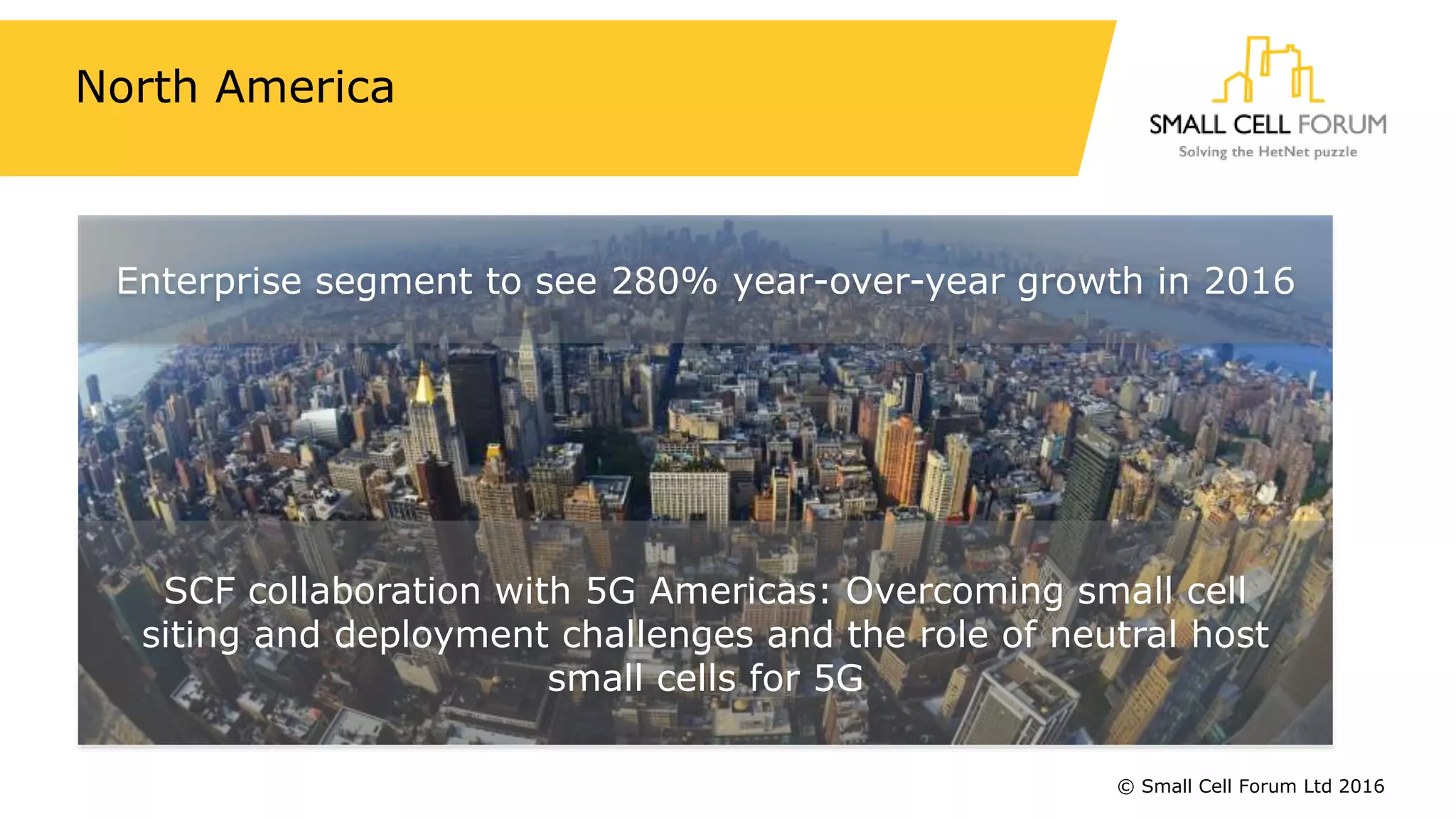 North America

SMALL CELL FORUM
Solving the HetNet puzzle

Enterprise segment to see 280% year-over-year growth in 2016

SCF collaboration with 5G Americas: Overcoming small cell siting and deployment challenges and the role of neutral host small cells for 5G

© Small Cell Forum Ltd 2016